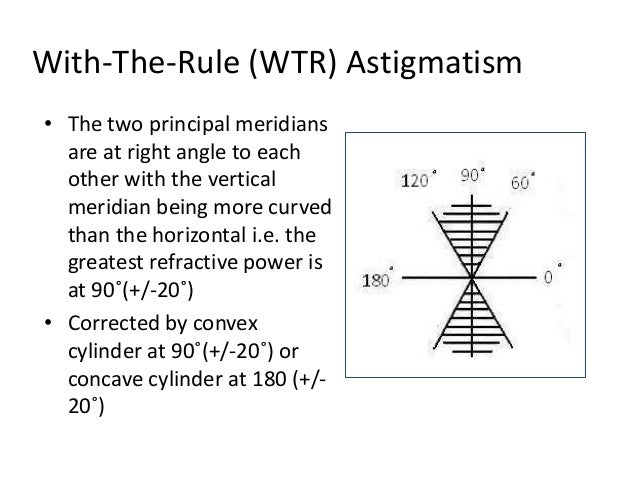 With-The-Rule (WTR) Astigmatism

• The two principal meridians are at right angle to each other with the vertical meridian being more curved than the horizontal i.e. the greatest refractive power is at 90˚(+/-20˚)
• Corrected by convex cylinder at 90˚(+/-20˚) or concave cylinder at 180 (+/-20˚)

120˚ 90˚ 60˚
180˚ 0˚